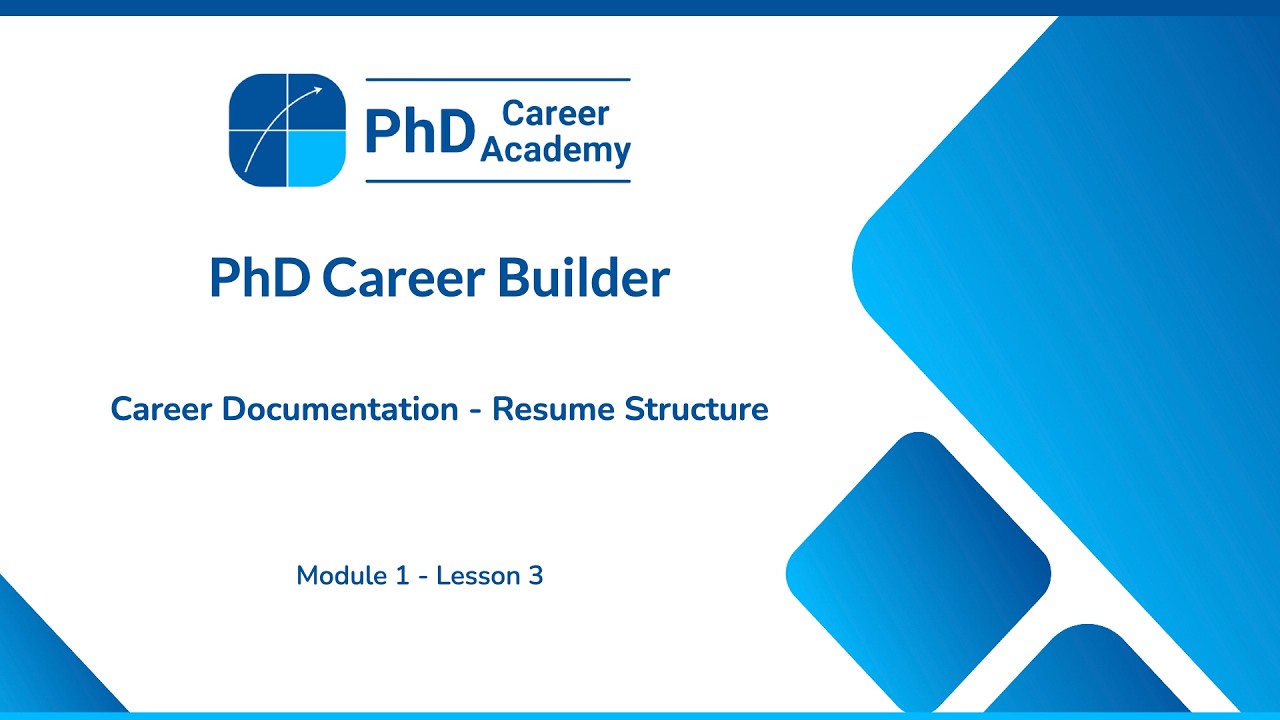 PhD Career Academy

PhD Career Builder

Career Documentation - Resume Structure

Module 1 - Lesson 3